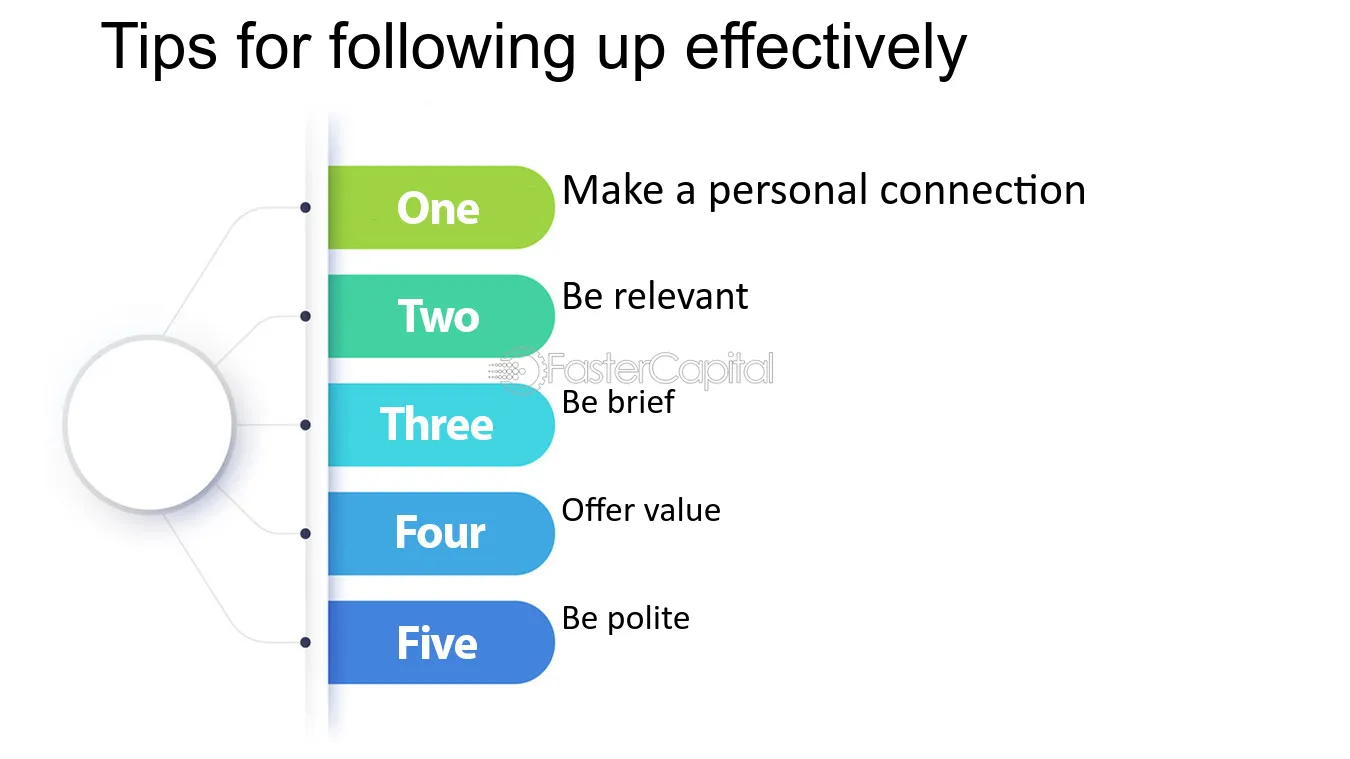 Tips for following up effectively

One
Make a personal connection

Two
Be relevant

Three
Be brief

Four
Offer value

Five
Be polite

FasterCapital